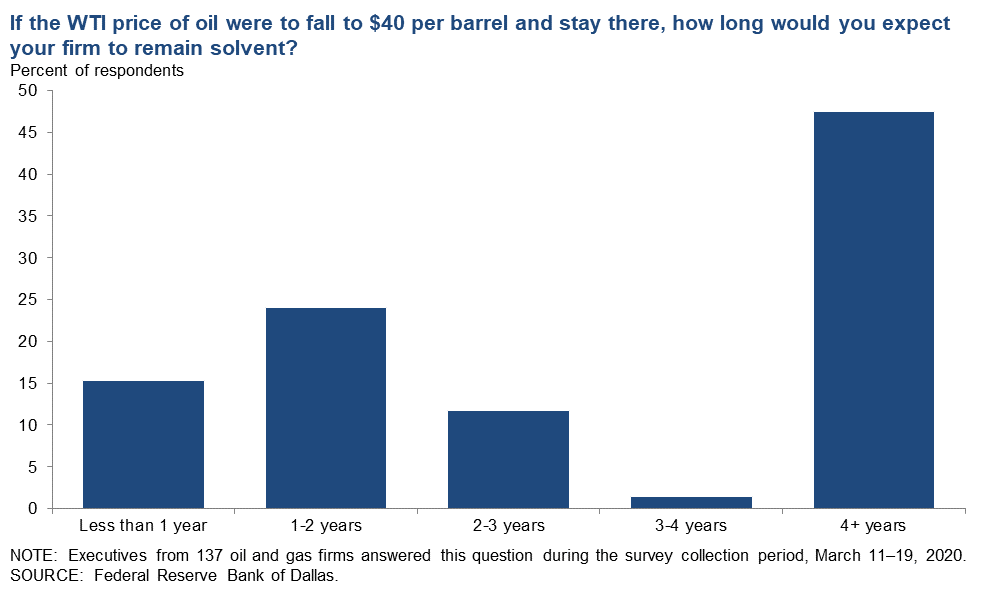 If the WTI price of oil were to fall to \$40 per barrel and stay there, how long would you expect your firm to remain solvent?

Percent of respondents

50
45
40
35
30
25
20
15
10
5
0

Less than 1 year
1-2 years
2-3 years
3-4 years
4+ years

NOTE: Executives from 137 oil and gas firms answered this question during the survey collection period, March 11–19, 2020.
SOURCE: Federal Reserve Bank of Dallas.